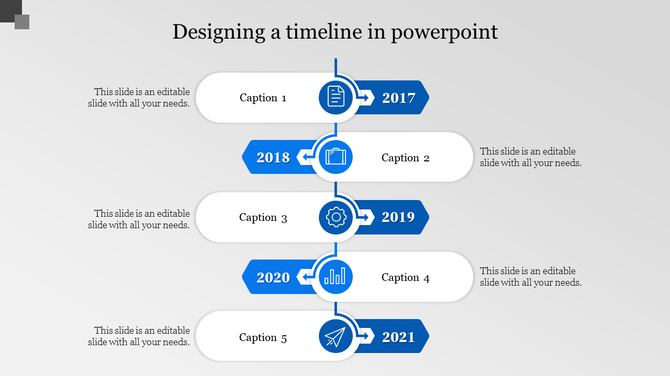 Designing a timeline in powerpoint

This slide is an editable slide with all your needs.

Caption 1

2017

2018

Caption 2

This slide is an editable slide with all your needs.

This slide is an editable slide with all your needs.

Caption 3

2019

2020

Caption 4

This slide is an editable slide with all your needs.

This slide is an editable slide with all your needs.

Caption 5

2021